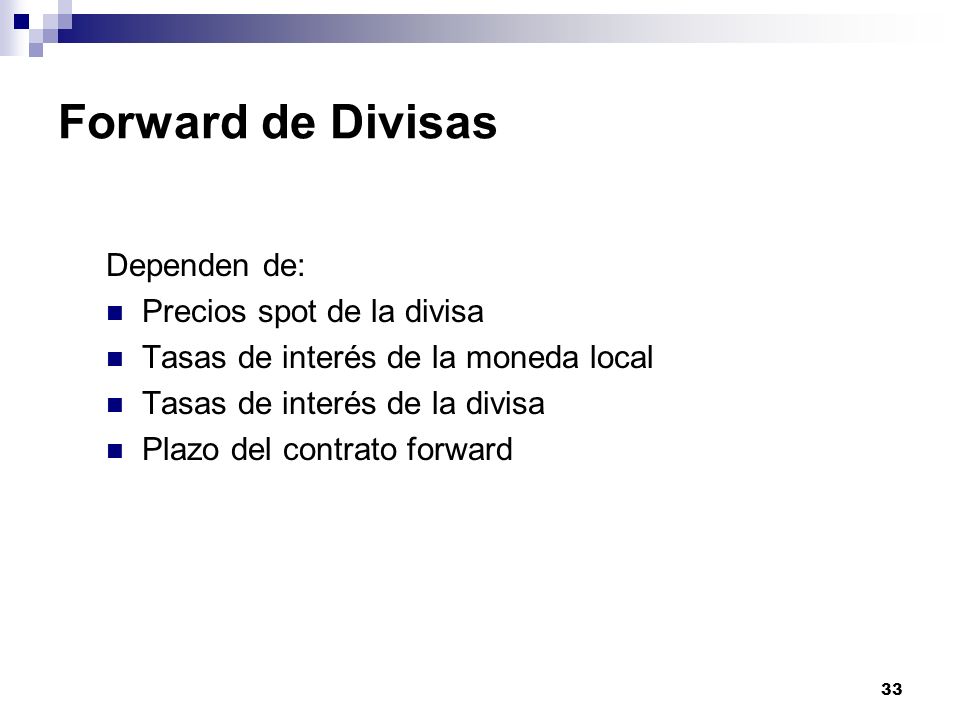 Forward de Divisas

Dependen de:

- Precios spot de la divisa
- Tasas de interés de la moneda local
- Tasas de interés de la divisa
- Plazo del contrato forward

33